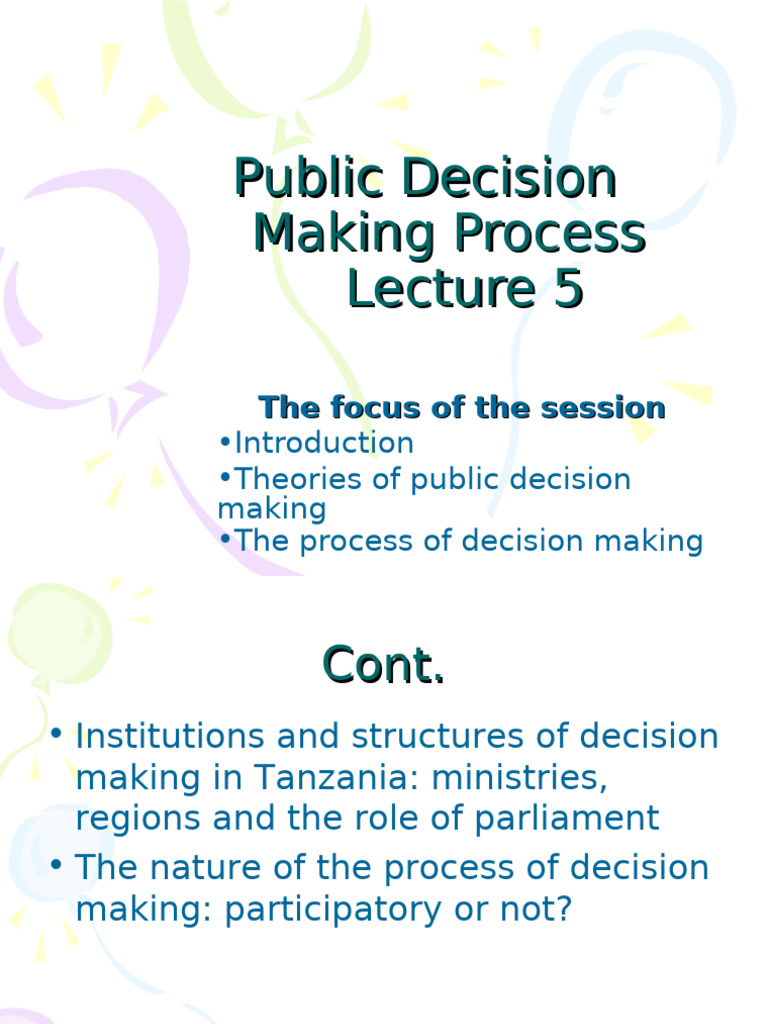 Public Decision Making Process Lecture 5

The focus of the session

•Introduction

•Theories of public decision making

•The process of decision making

Cont.

• Institutions and structures of decision making in Tanzania: ministries, regions and the role of parliament

• The nature of the process of decision making: participatory or not?